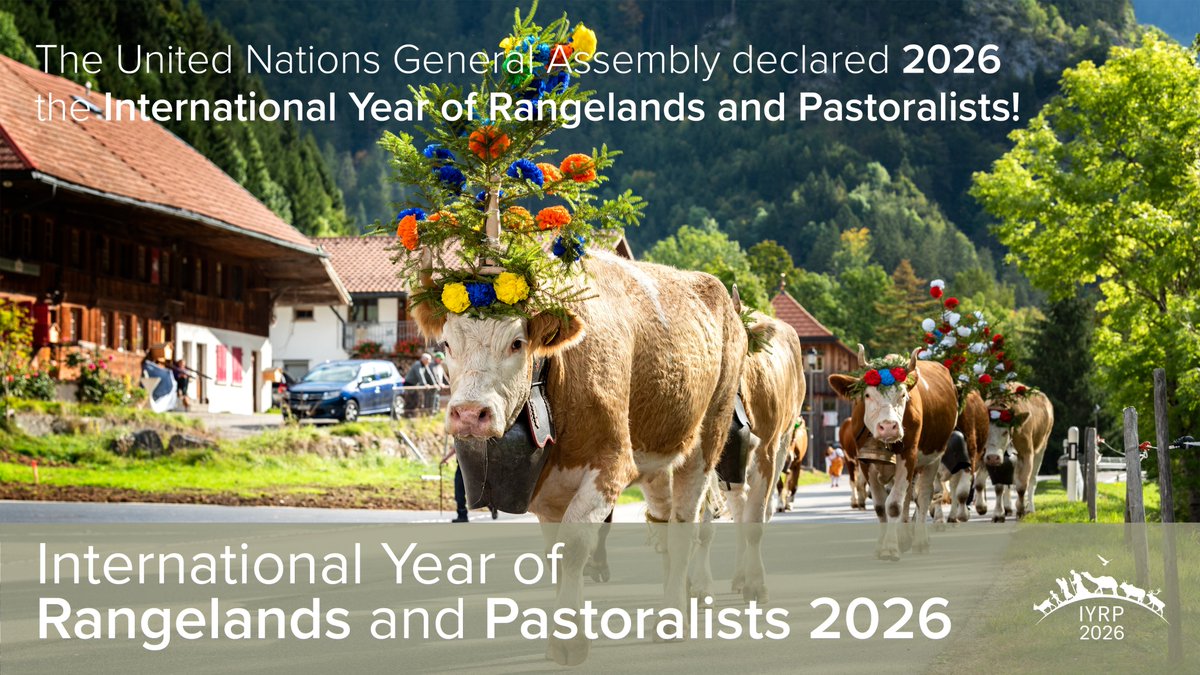 The United Nations General Assembly declared 2026 the International Year of Rangelands and Pastoralists!

International Year of Rangelands and Pastoralists 2026

IYRP 2026